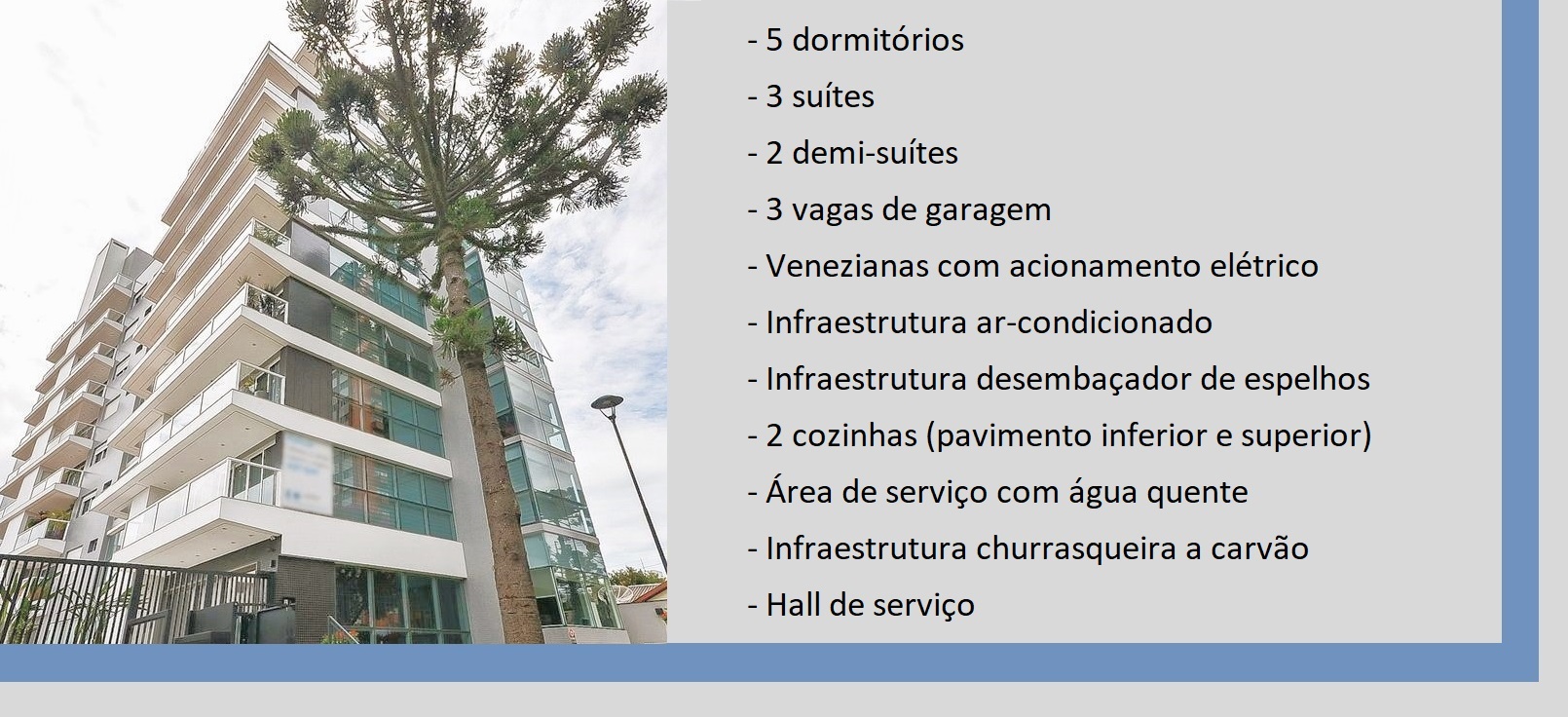 - 5 dormitórios

- 3 suítes

- 2 demi-suítes

- 3 vagas de garagem

- Venezianas com acionamento elétrico

- Infraestrutura ar-condicionado

- Infraestrutura desembaçador de espelhos

- 2 cozinhas (pavimento inferior e superior)

- Área de serviço com água quente

- Infraestrutura churrasqueira a carvão

- Hall de serviço